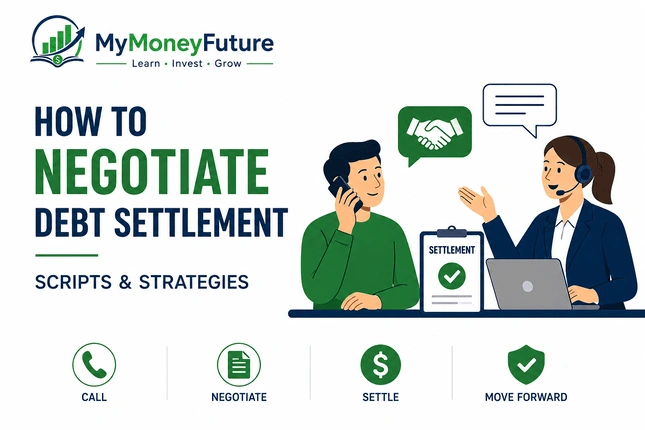 MyMoneyFuture
Learn • Invest • Grow

HOW TO NEGOTIATE DEBT SETTLEMENT

SCRIPTS & STRATEGIES

SETTLEMENT

CALL

NEGOTIATE

SETTLE

MOVE FORWARD